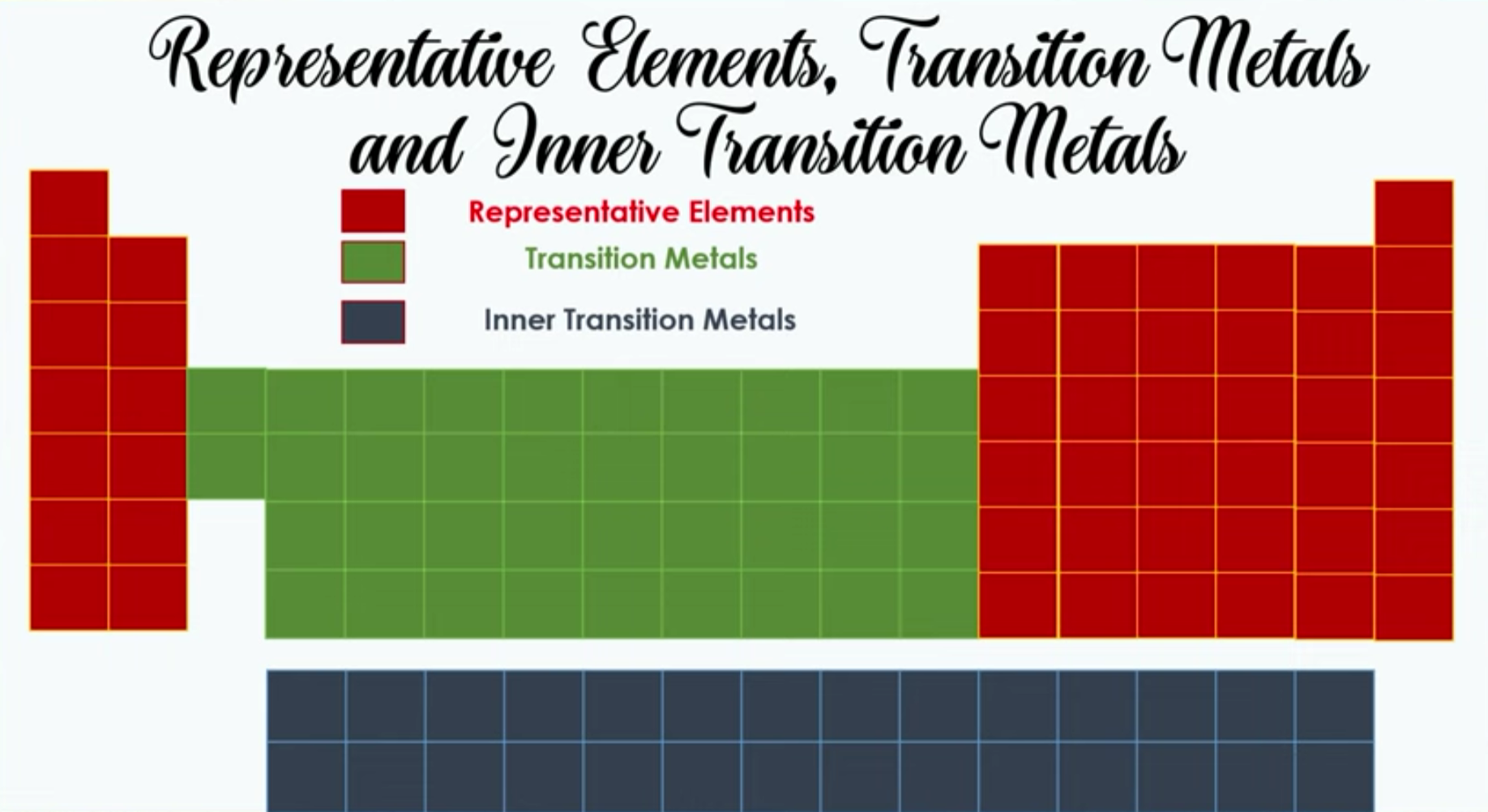 Representative Elements, Transition Metals and Inner Transition Metals

Representative Elements

Transition Metals

Inner Transition Metals